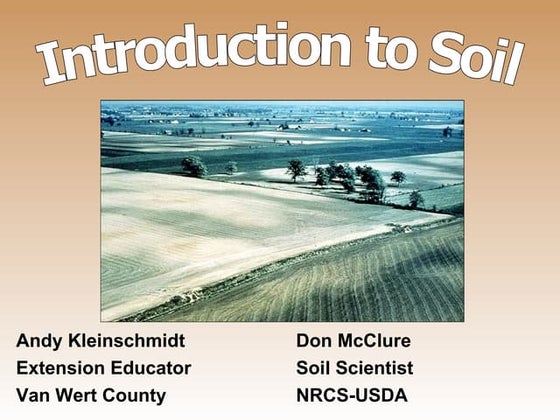 Introduction to Soil

Andy Kleinschmidt
Extension Educator
Van Wert County

Don McClure
Soil Scientist
NRCS-USDA